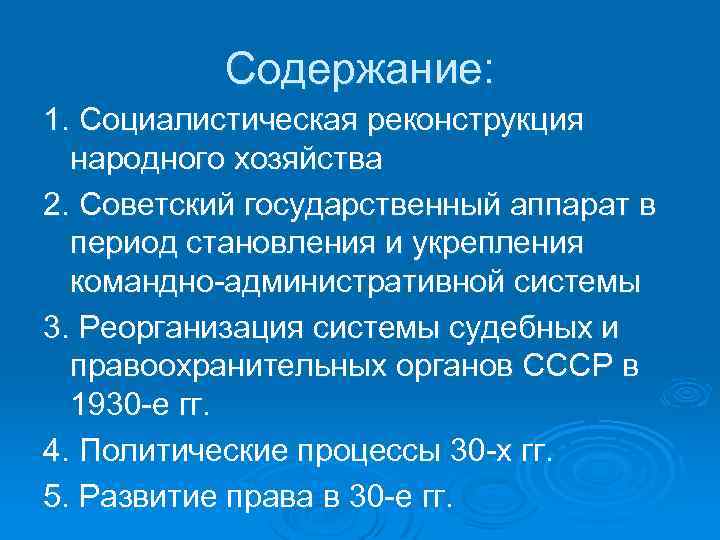 Содержание:

1. Социалистическая реконструкция народного хозяйства

2. Советский государственный аппарат в период становления и укрепления командно-административной системы

3. Реорганизация системы судебных и правоохранительных органов СССР в 1930-е гг.

4. Политические процессы 30-х гг.

5. Развитие права в 30-е гг.